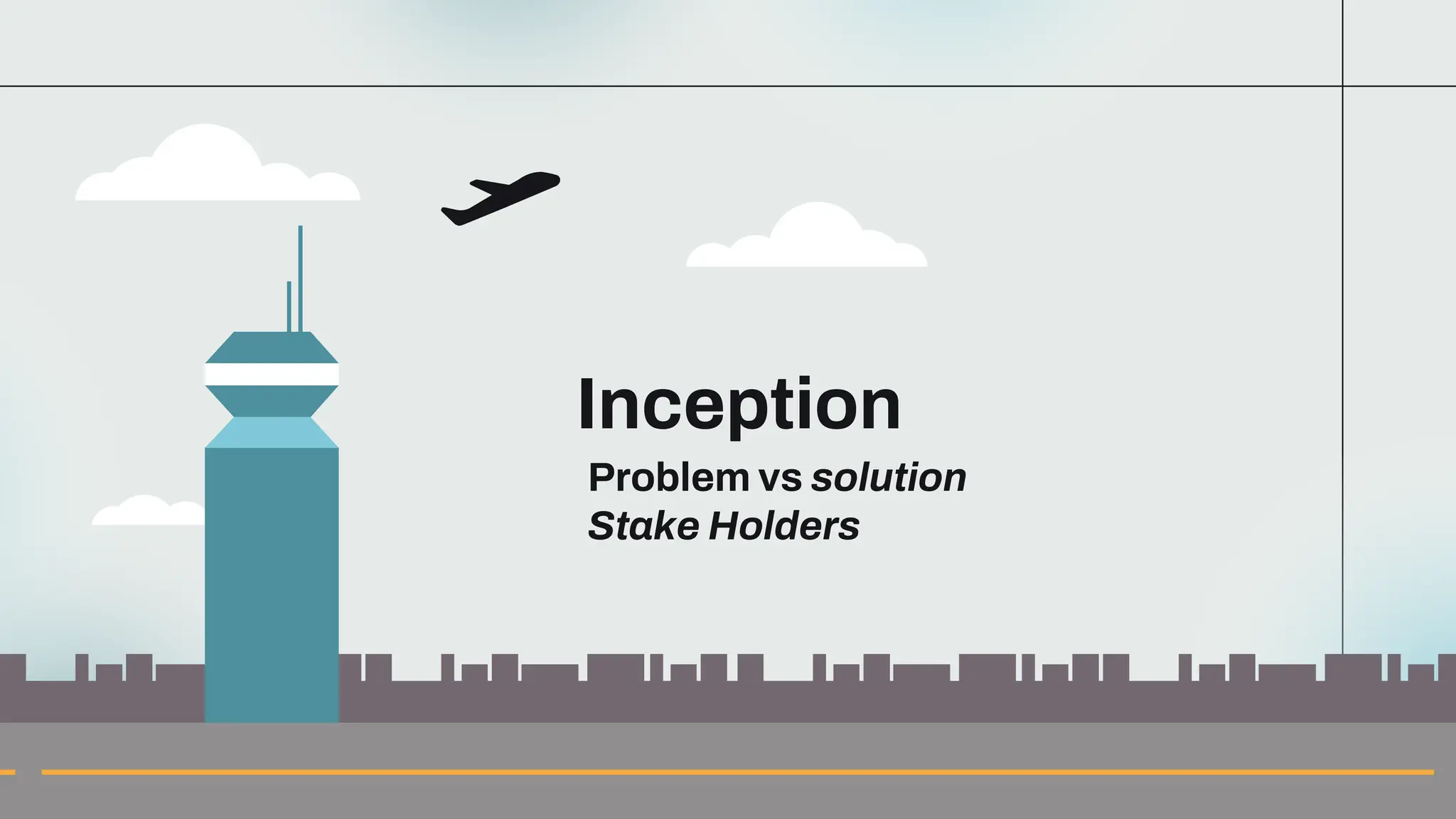 Inception

Problem vs solution
Stake Holders